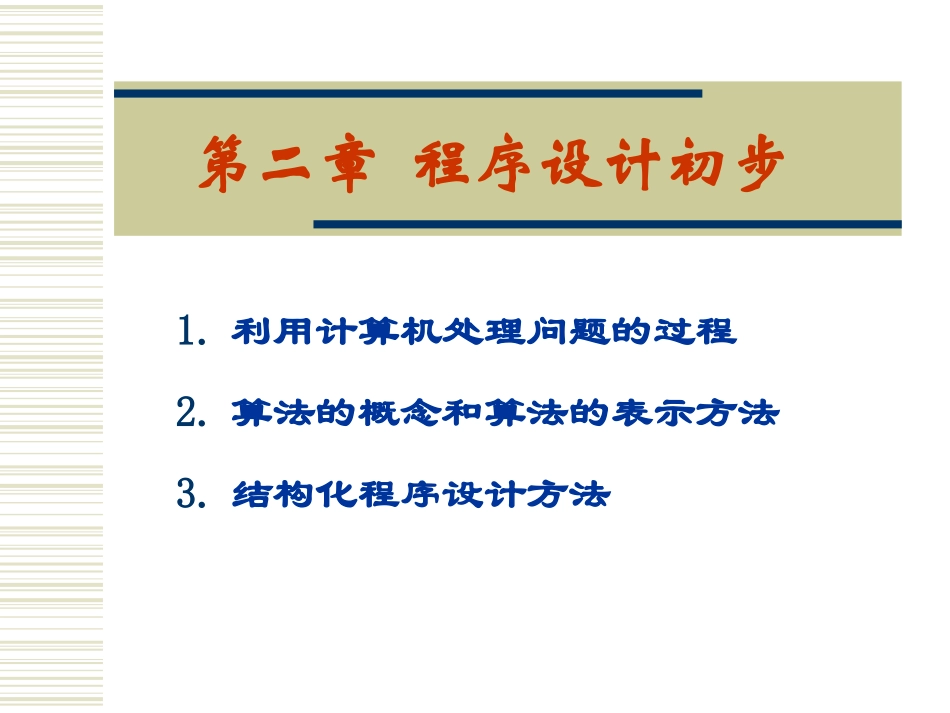 第二章  程序设计初步

1. 利用计算机处理问题的过程

2. 算法的概念和算法的表示方法

3. 结构化程序设计方法